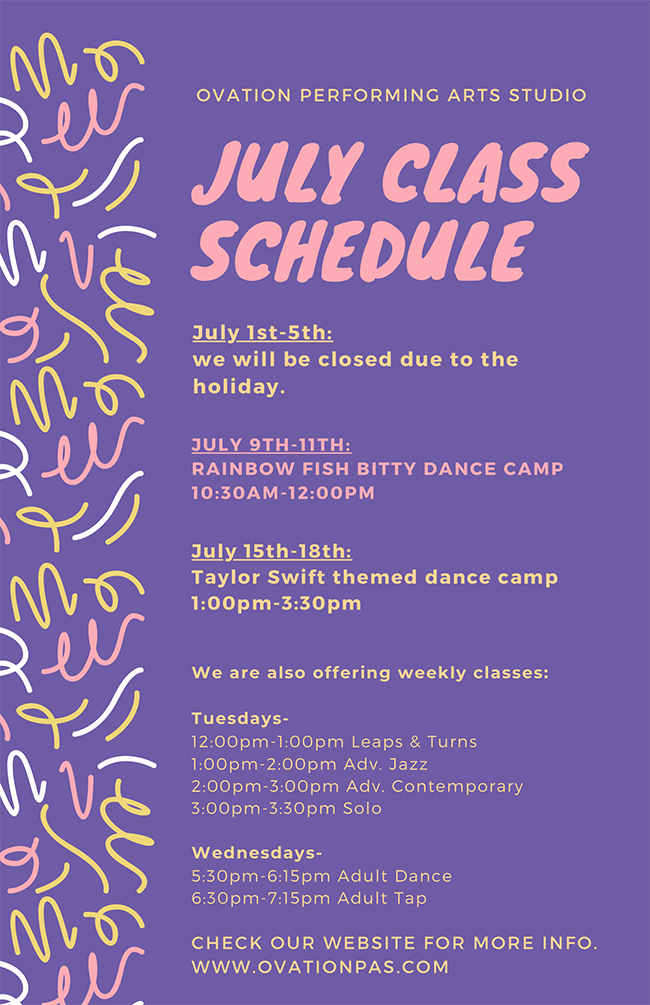 OVATION PERFORMING ARTS STUDIO

JULY CLASS SCHEDULE

July 1st-5th:
we will be closed due to the holiday.

JULY 9TH-11TH:
RAINBOW FISH BITTY DANCE CAMP
10:30AM-12:00PM

July 15th-18th:
Taylor Swift themed dance camp
1:00pm-3:30pm

We are also offering weekly classes:

Tuesdays-
12:00pm-1:00pm Leaps & Turns
1:00pm-2:00pm Adv. Jazz
2:00pm-3:00pm Adv. Contemporary
3:00pm-3:30pm Solo

Wednesdays-
5:30pm-6:15pm Adult Dance
6:30pm-7:15pm Adult Tap

CHECK OUR WEBSITE FOR MORE INFO.
WWW.OVATIONPAS.COM